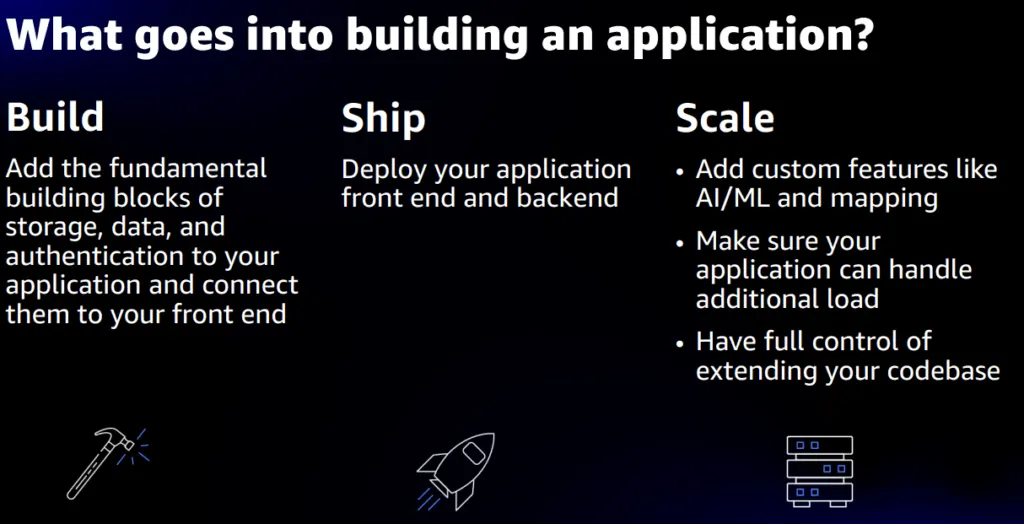 What goes into building an application?

Build

Add the fundamental building blocks of storage, data, and authentication to your application and connect them to your front end

Ship

Deploy your application front end and backend

Scale

• Add custom features like AI/ML and mapping
• Make sure your application can handle additional load
• Have full control of extending your codebase